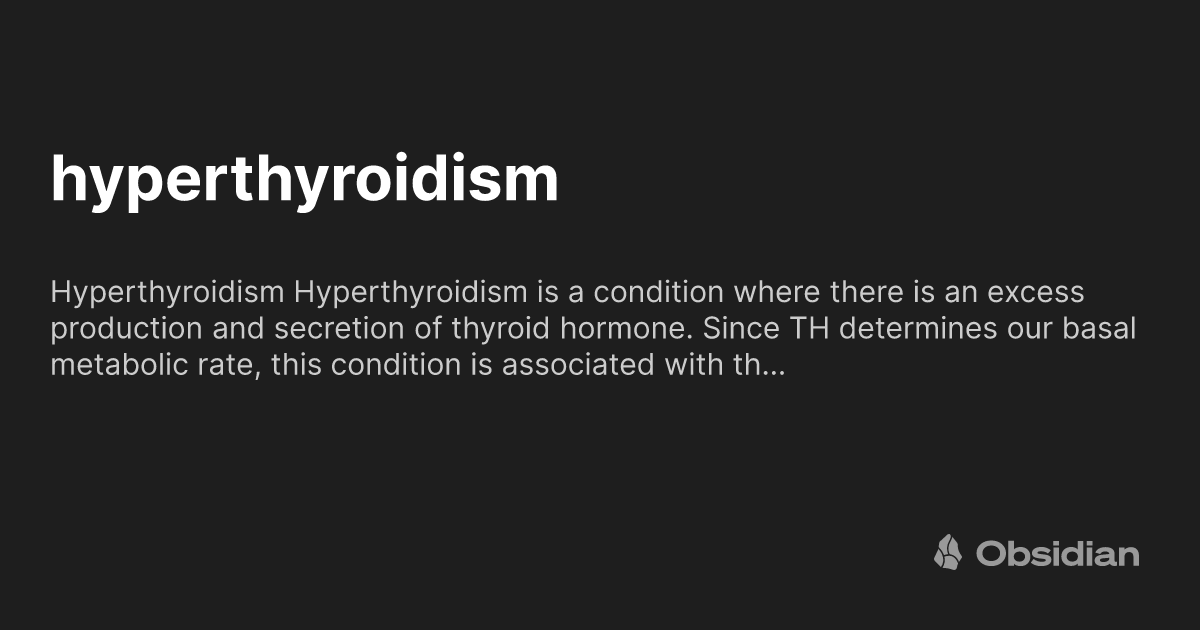 hyperthyroidism

Hyperthyroidism Hyperthyroidism is a condition where there is an excess production and secretion of thyroid hormone. Since TH determines our basal metabolic rate, this condition is associated with th...

Obsidian